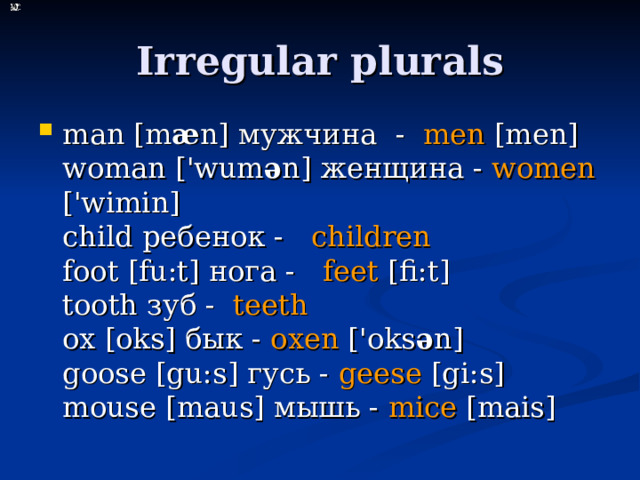 Irregular plurals

man [mæn] мужчина - men [men]
woman ['wumən] женщина - women ['wimin]
child ребенок - children
foot [fu:t] нога - feet [fi:t]
tooth зуб - teeth
ox [oks] бык - oxen ['oksən]
goose [gu:s] гусь - geese [gi:s]
mouse [maus] мышь - mice [mais]